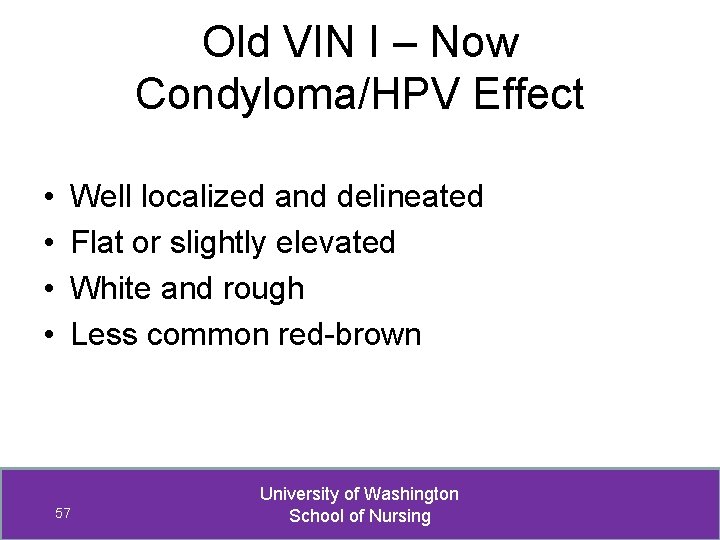 Old VIN I – Now Condyloma/HPV Effect

• Well localized and delineated
• Flat or slightly elevated
• White and rough
• Less common red-brown

57

University of Washington
School of Nursing